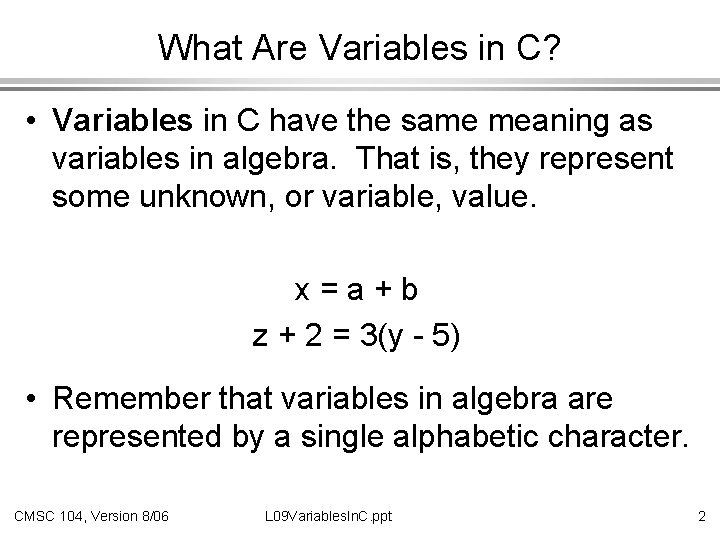 What Are Variables in C?

• Variables in C have the same meaning as variables in algebra. That is, they represent some unknown, or variable, value.

$x = a + b$

$z + 2 = 3(y - 5)$

• Remember that variables in algebra are represented by a single alphabetic character.

CMSC 104, Version 8/06

L09VariablesInC.ppt

2